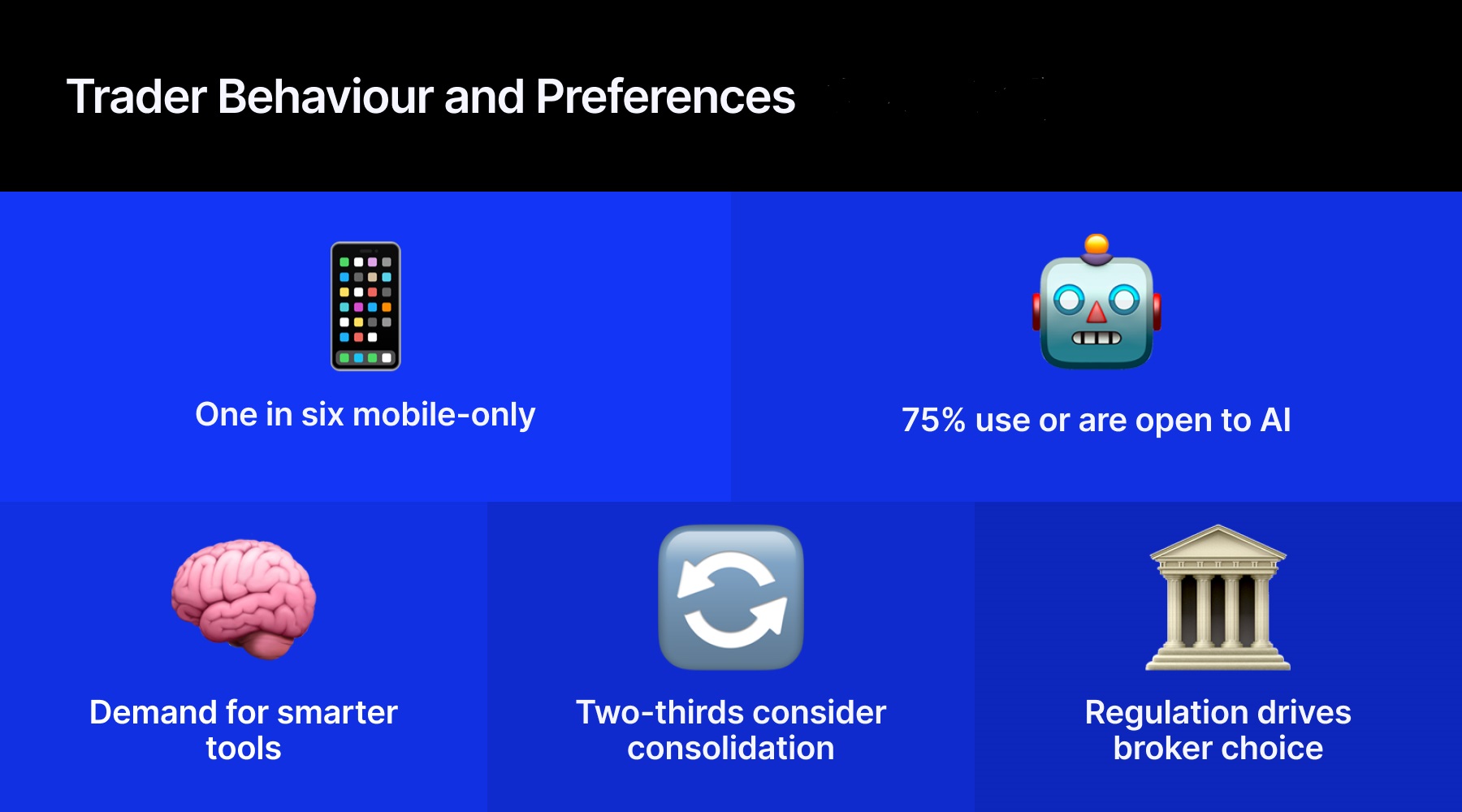 Trader Behaviour and Preferences

One in six mobile-only

75% use or are open to AI

Demand for smarter tools

Two-thirds consider consolidation

Regulation drives broker choice